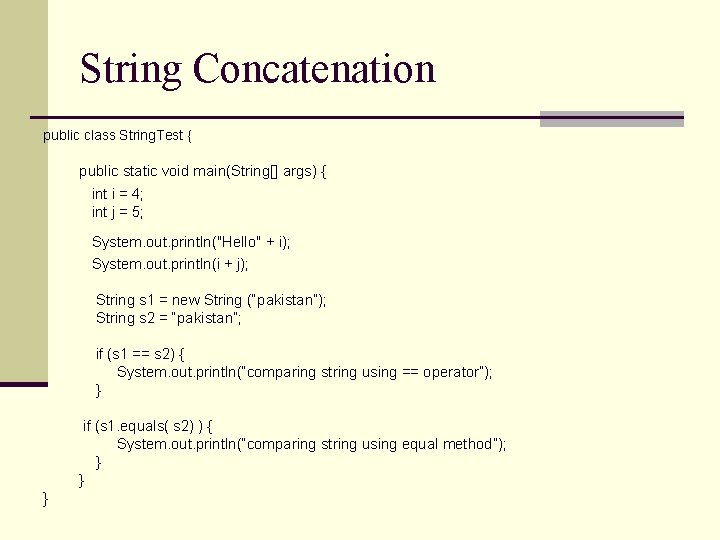 String Concatenation

public class StringTest {

public static void main(String[] args) {
int i = 4;
int j = 5;

System.out.println("Hello" + i);
System.out.println(i + j);

String s1 = new String ("pakistan");
String s2 = "pakistan";

if (s1 == s2) {
System.out.println("comparing string using == operator");
}

if (s1.equals( s2) ) {
System.out.println("comparing string using equal method");
}
}
}